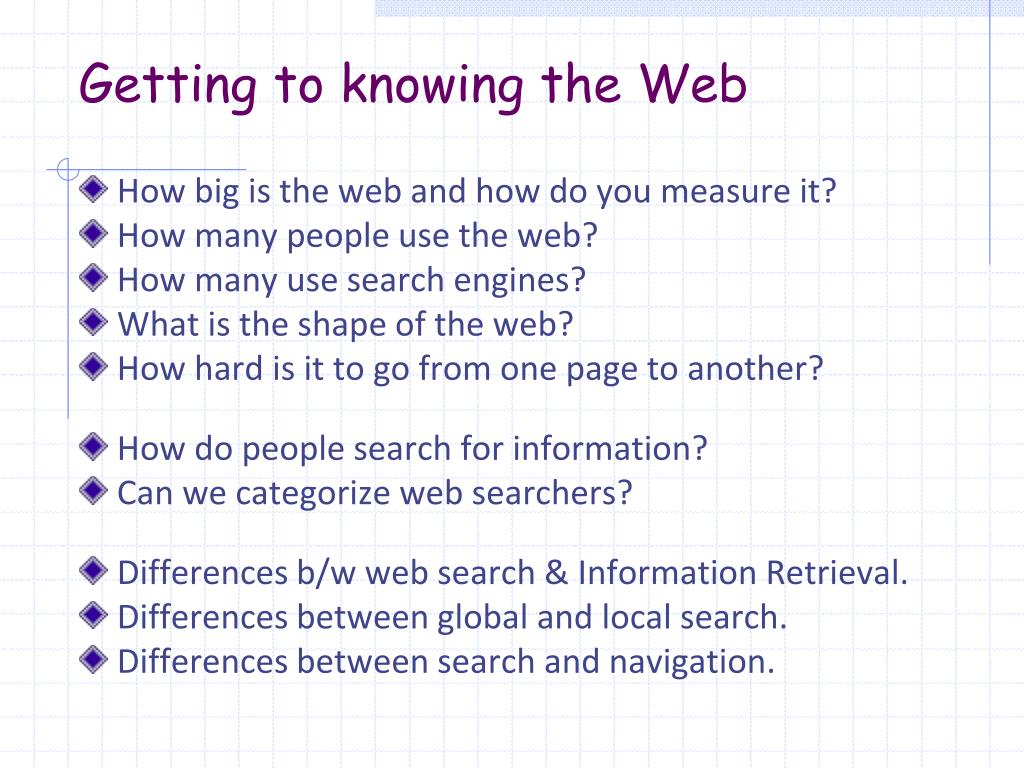 Getting to knowing the Web

How big is the web and how do you measure it?
How many people use the web?
How many use search engines?
What is the shape of the web?
How hard is it to go from one page to another?

How do people search for information?
Can we categorize web searchers?

Differences b/w web search & Information Retrieval.
Differences between global and local search.
Differences between search and navigation.